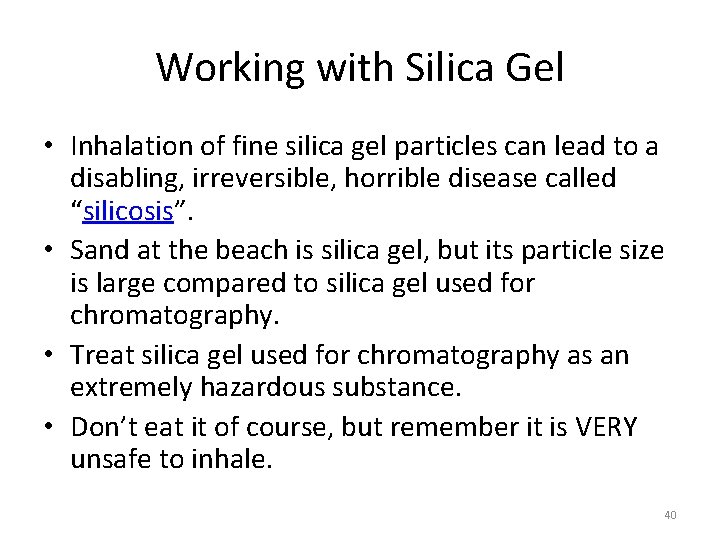 Working with Silica Gel

• Inhalation of fine silica gel particles can lead to a disabling, irreversible, horrible disease called “silicosis”.

• Sand at the beach is silica gel, but its particle size is large compared to silica gel used for chromatography.

• Treat silica gel used for chromatography as an extremely hazardous substance.

• Don’t eat it of course, but remember it is VERY unsafe to inhale.

40